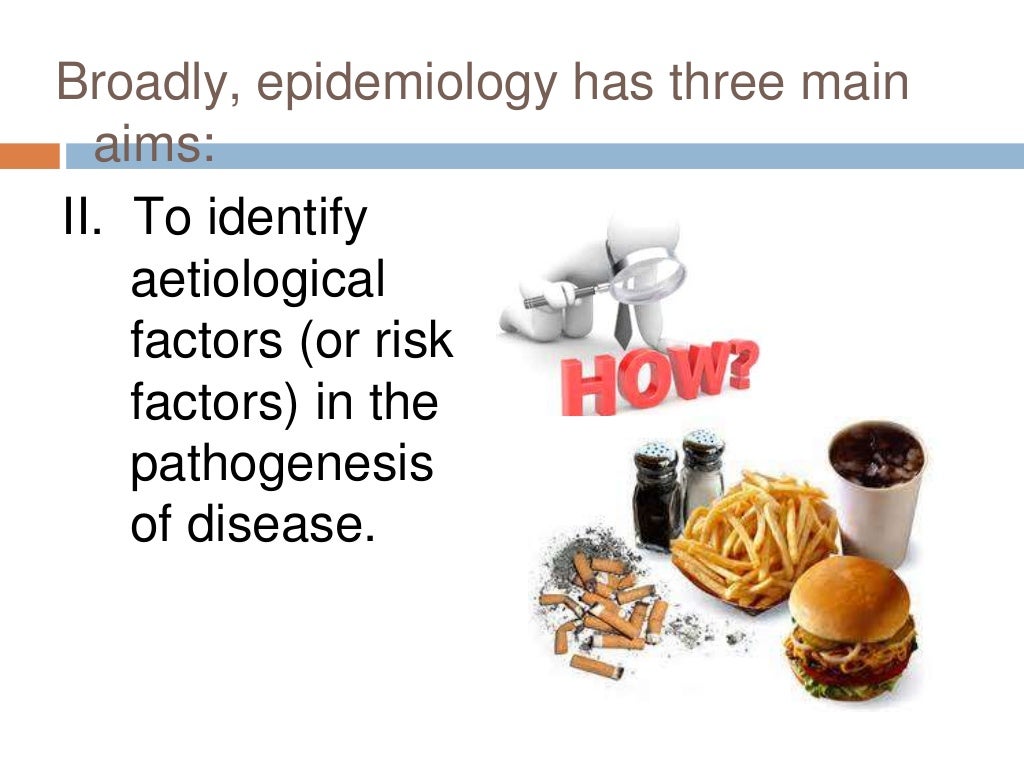 Broadly, epidemiology has three main aims:

II. To identify aetiological factors (or risk factors) in the pathogenesis of disease.

HOW?